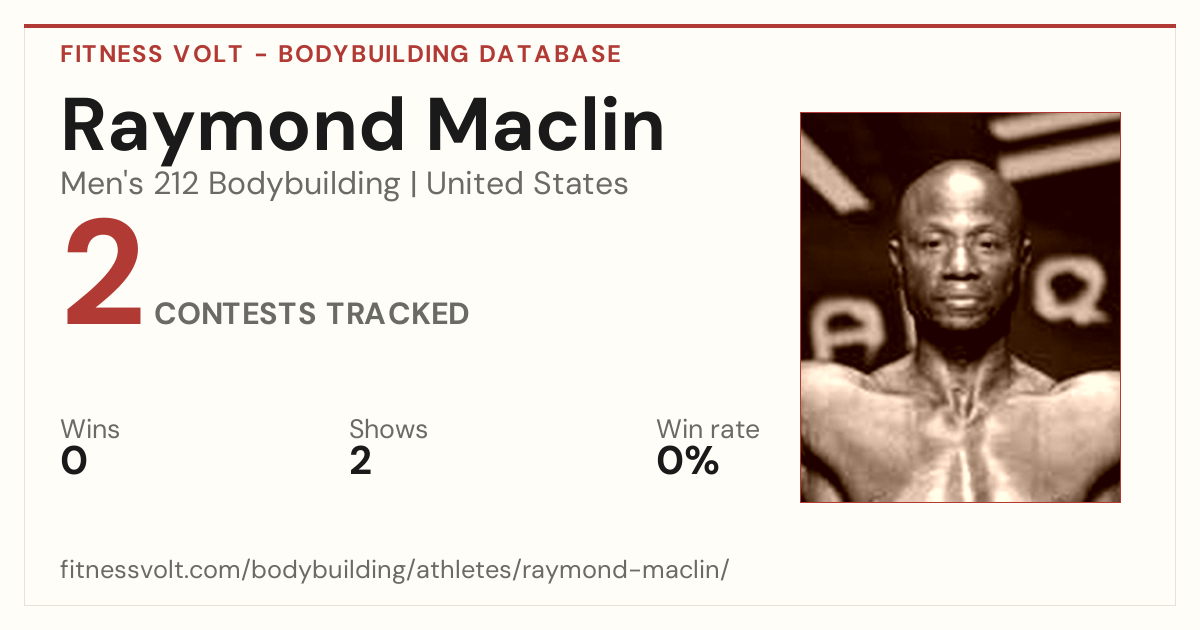 FITNESS VOLT - BODYBUILDING DATABASE

Raymond Maclin

Men's 212 Bodybuilding | United States

2 CONTESTS TRACKED

Wins
0

Shows
2

Win rate
0%

fitnessvolt.com/bodybuilding/athletes/raymond-maclin/